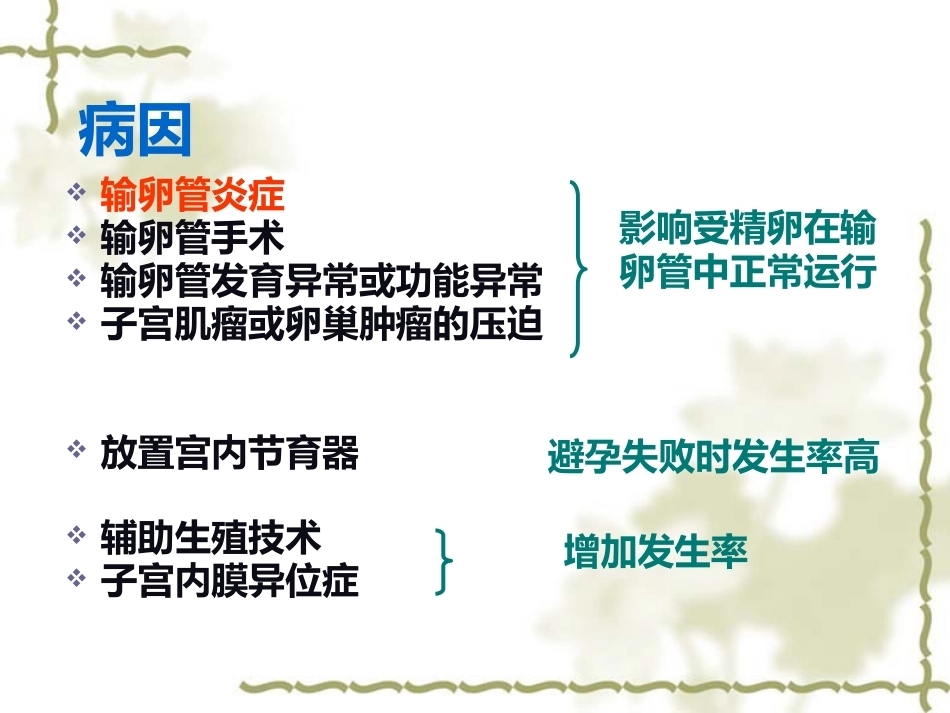 病因

❖ 输卵管炎症
❖ 输卵管手术
❖ 输卵管发育异常或功能异常
❖ 子宫肌瘤或卵巢肿瘤的压迫

影响受精卵在输卵管中正常运行

❖ 放置宫内节育器

避孕失败时发生率高

❖ 辅助生殖技术
❖ 子宫内膜异位症

增加发生率